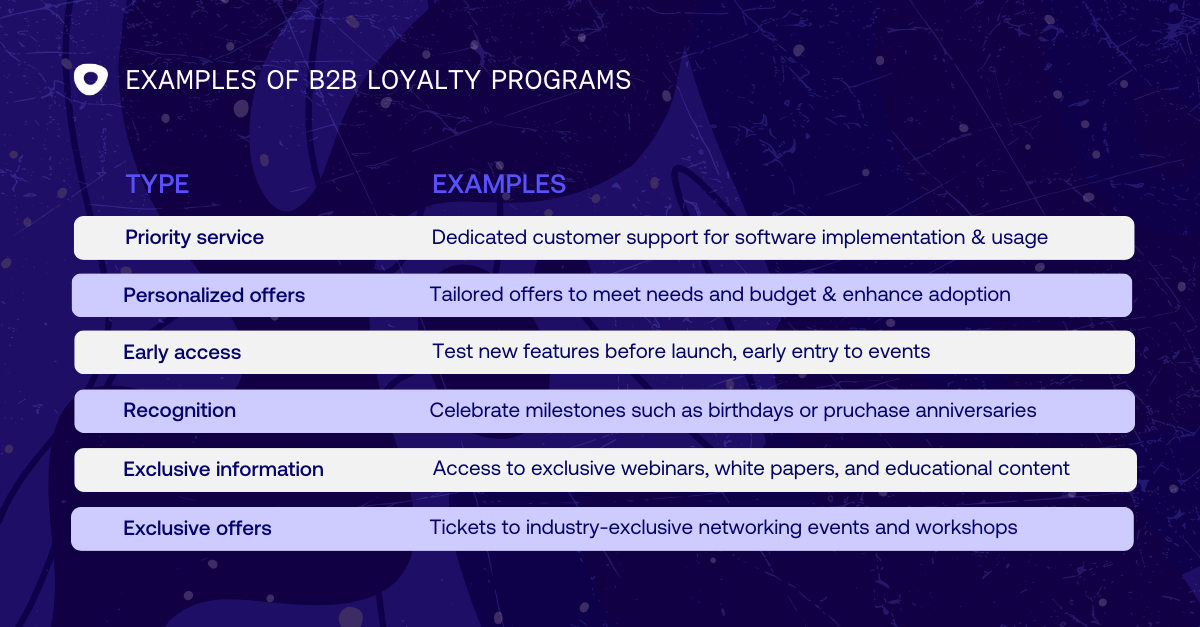 EXAMPLES OF B2B LOYALTY PROGRAMS

| TYPE | EXAMPLES |
|---|---|
| Priority service | Dedicated customer support for software implementation & usage |
| Personalized offers | Tailored offers to meet needs and budget & enhance adoption |
| Early access | Test new features before launch, early entry to events |
| Recognition | Celebrate milestones such as birthdays or pruchase anniversaries |
| Exclusive information | Access to exclusive webinars, white papers, and educational content |
| Exclusive offers | Tickets to industry-exclusive networking events and workshops |